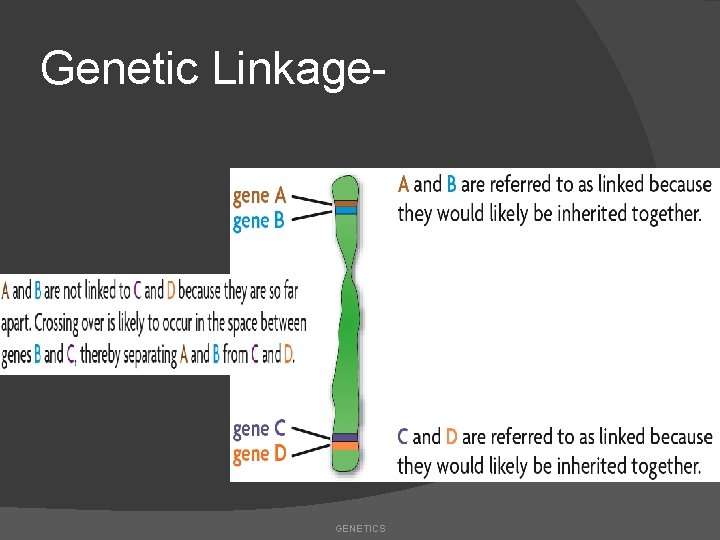 Genetic Linkage-

gene A
gene B

A and B are referred to as linked because they would likely be inherited together.

A and B are not linked to C and D because they are so far apart. Crossing over is likely to occur in the space between genes B and C, thereby separating A and B from C and D.

gene C
gene D

C and D are referred to as linked because they would likely be inherited together.

GENETICS